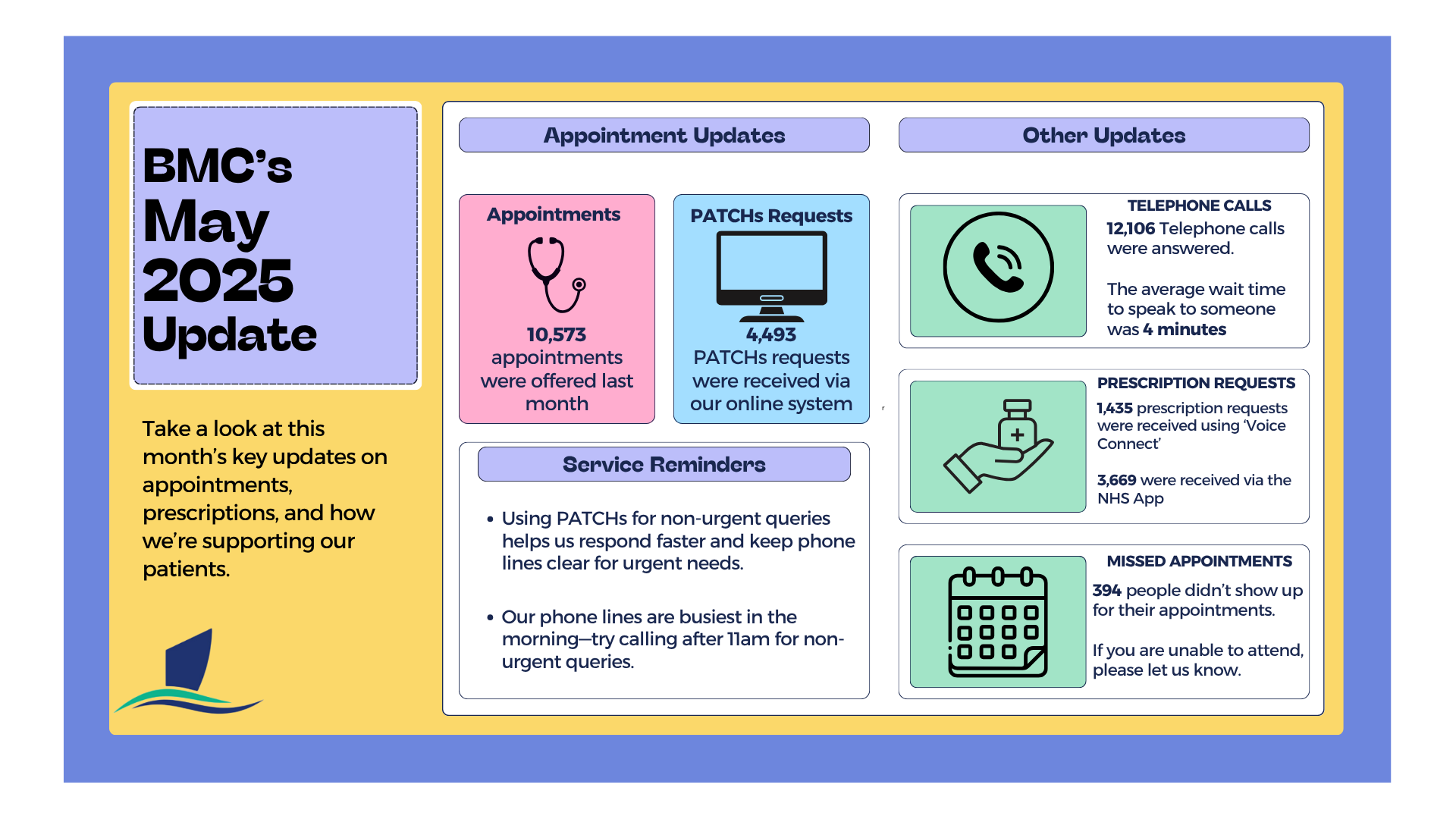 BMC's May 2025 Update

Take a look at this month's key updates on appointments, prescriptions, and how we're supporting our patients.

Appointment Updates

Appointments

10,573 appointments were offered last month

PATCHs Requests

4,493 PATCHs requests were received via our online system

Service Reminders

• Using PATCHs for non-urgent queries helps us respond faster and keep phone lines clear for urgent needs.

• Our phone lines are busiest in the morning—try calling after 11am for non-urgent queries.

Other Updates

TELEPHONE CALLS

12,106 Telephone calls were answered.

The average wait time to speak to someone was 4 minutes

PRESCRIPTION REQUESTS

1,435 prescription requests were received using 'Voice Connect'

3,669 were received via the NHS App

MISSED APPOINTMENTS

394 people didn't show up for their appointments.

If you are unable to attend, please let us know.